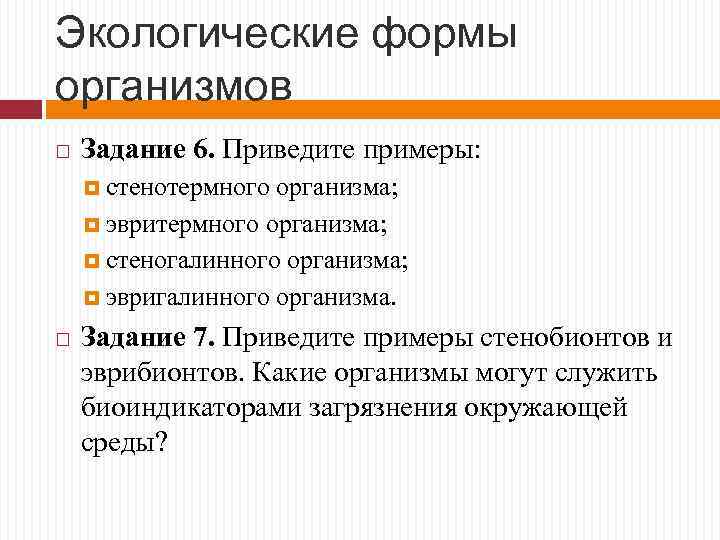 Экологические формы организмов

Задание 6. Приведите примеры:

стенотермного организма;

эвритермного организма;

стеногалинного организма;

эвригалинного организма.

Задание 7. Приведите примеры стенобионтов и эврибионтов. Какие организмы могут служить биоиндикаторами загрязнения окружающей среды?